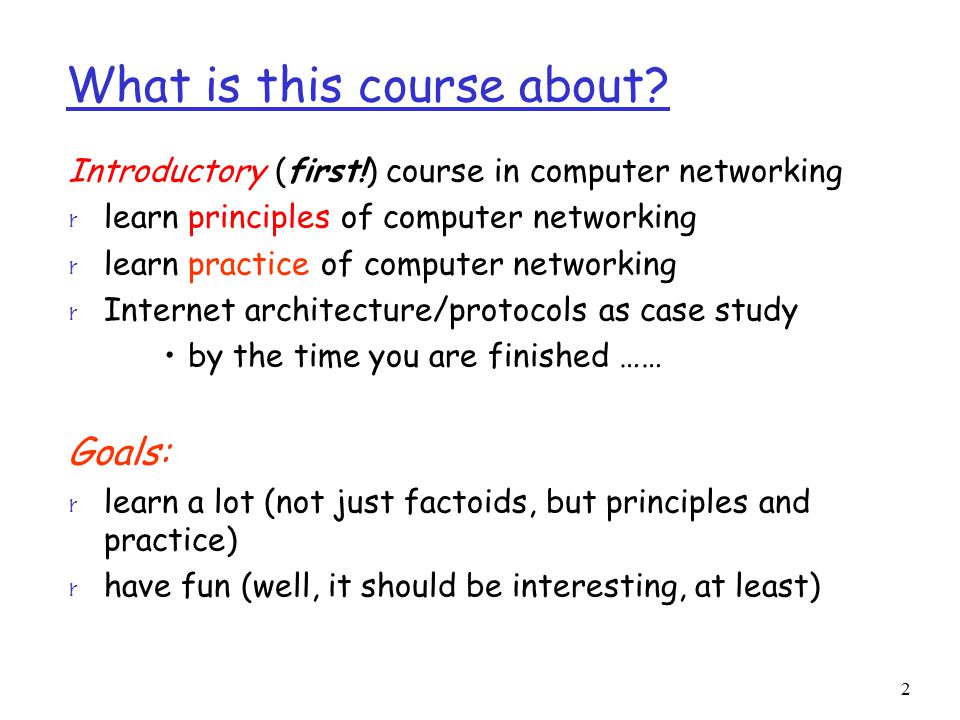 What is this course about?

Introductory (first!) course in computer networking
r learn principles of computer networking
r learn practice of computer networking
r Internet architecture/protocols as case study
• by the time you are finished ……

Goals:
r learn a lot (not just factoids, but principles and practice)
r have fun (well, it should be interesting, at least)

2